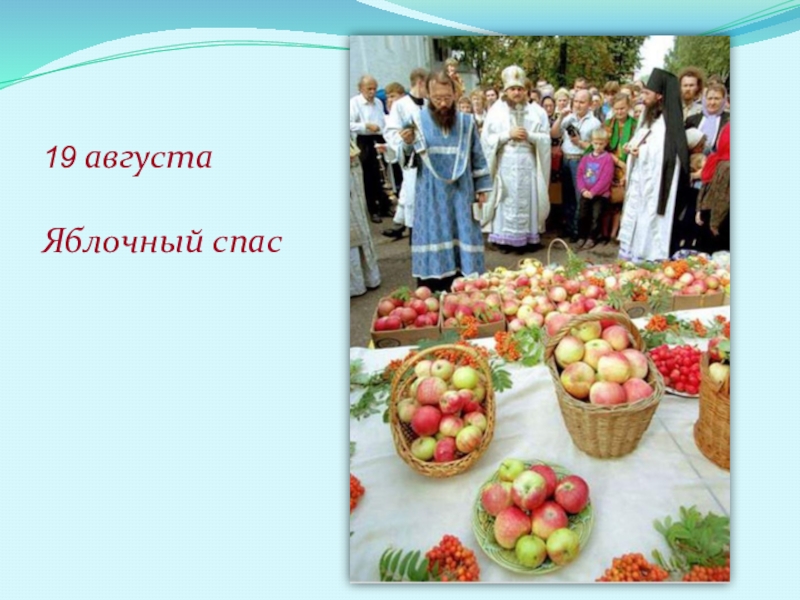 19 августа

Яблочный спас